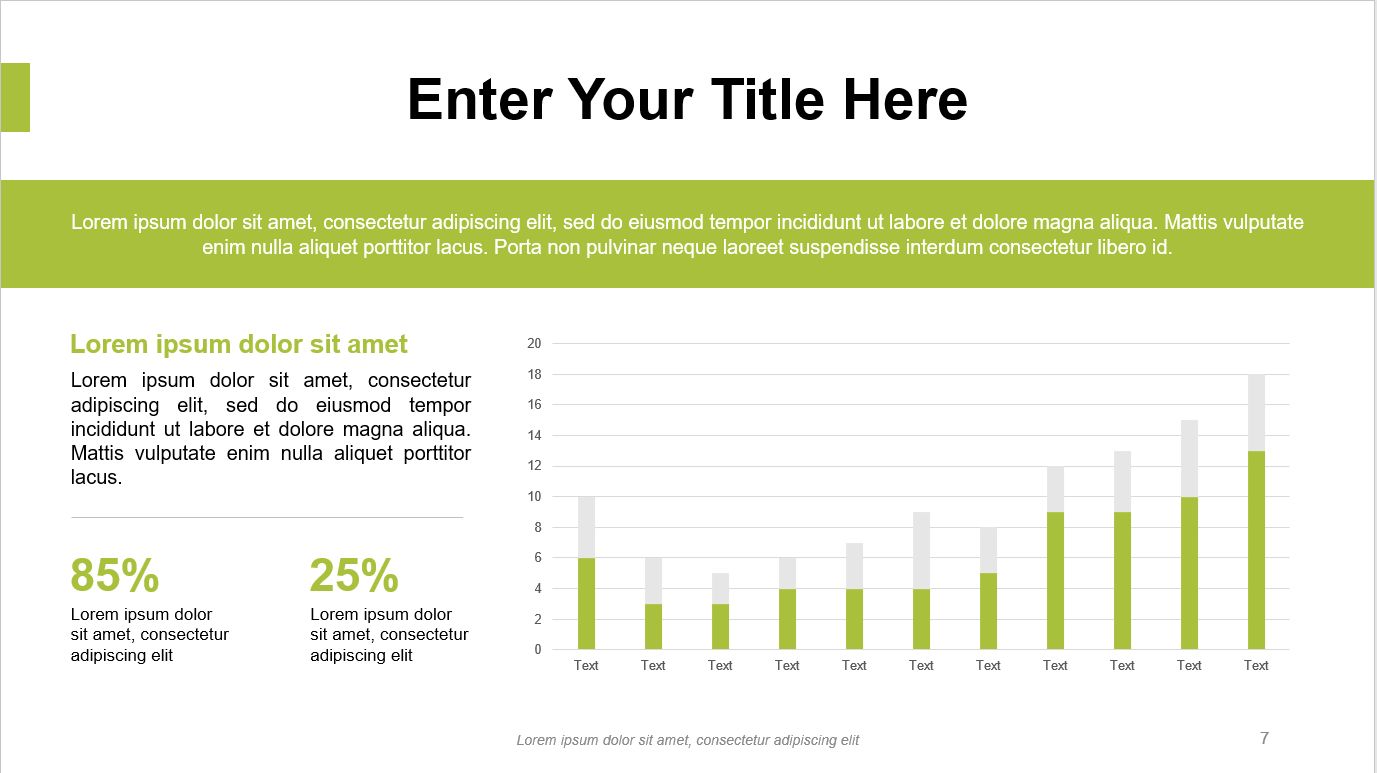 Enter Your Title Here

Lorem ipsum dolor sit amet, consectetur adipiscing elit, sed do eiusmod tempor incididunt ut labore et dolore magna aliqua. Mattis vulputate enim nulla aliquet porttitor lacus. Porta non pulvinar neque laoreet suspendisse interdum consectetur libero id.

Lorem ipsum dolor sit amet

Lorem ipsum dolor sit amet, consectetur adipiscing elit, sed do eiusmod tempor incididunt ut labore et dolore magna aliqua. Mattis vulputate enim nulla aliquet porttitor lacus.

85%
Lorem ipsum dolor sit amet, consectetur adipiscing elit

25%
Lorem ipsum dolor sit amet, consectetur adipiscing elit

20
18
16
14
12
10
8
6
4
2
0

Text Text Text Text Text Text Text Text Text Text Text

Lorem ipsum dolor sit amet, consectetur adipiscing elit

7